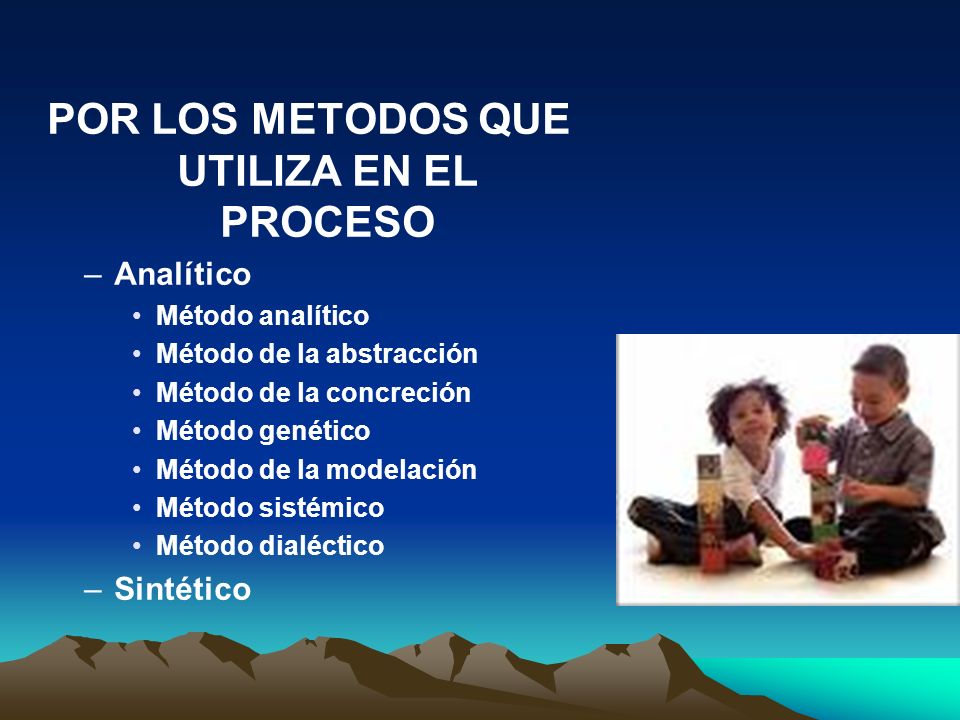 POR LOS METODOS QUE UTILIZA EN EL PROCESO

– Analítico
• Método analítico
• Método de la abstracción
• Método de la concreción
• Método genético
• Método de la modelación
• Método sistémico
• Método dialéctico
– Sintético